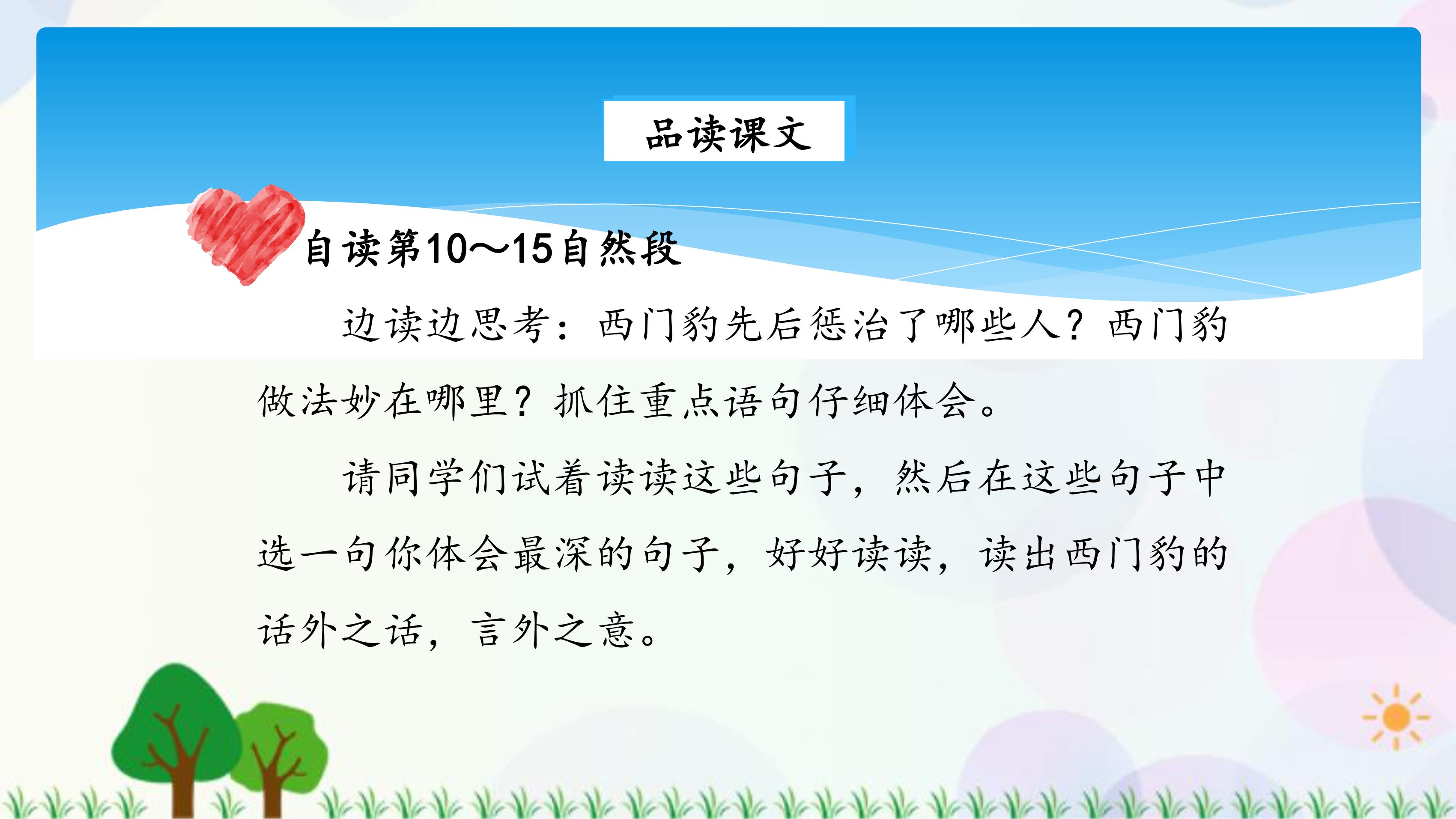 品读课文

自读第10～15自然段

边读边思考：西门豹先后惩治了哪些人？西门豹做法妙在哪里？抓住重点语句仔细体会。

请同学们试着读读这些句子，然后在这些句子中选一句你体会最深的句子，好好读读，读出西门豹的话外之话，言外之意。